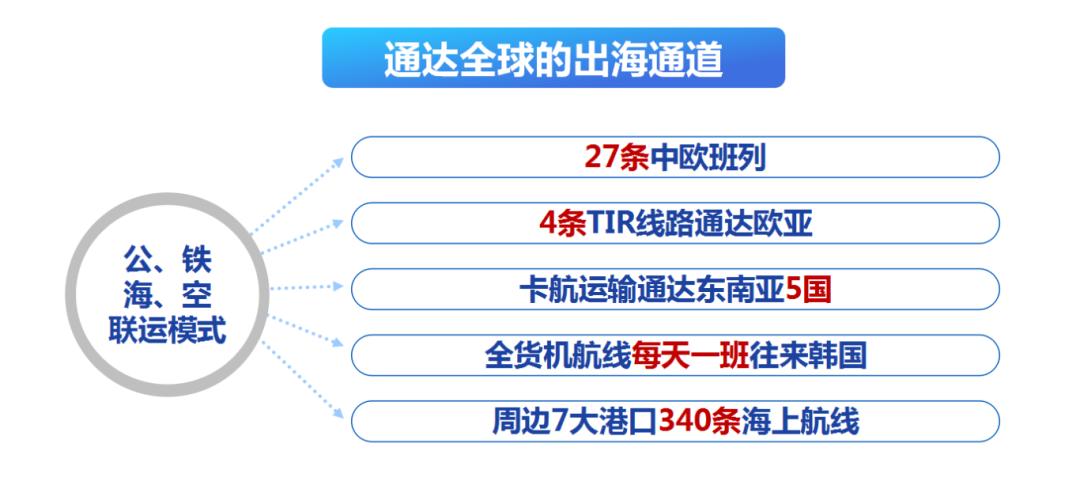 通达全球的出海通道

公、铁
海、空
联运模式

27条中欧班列

4条TIR线路通达欧亚

卡航运输通达东南亚5国

全货机航线每天一班往来韩国

周边7大港口340条海上航线